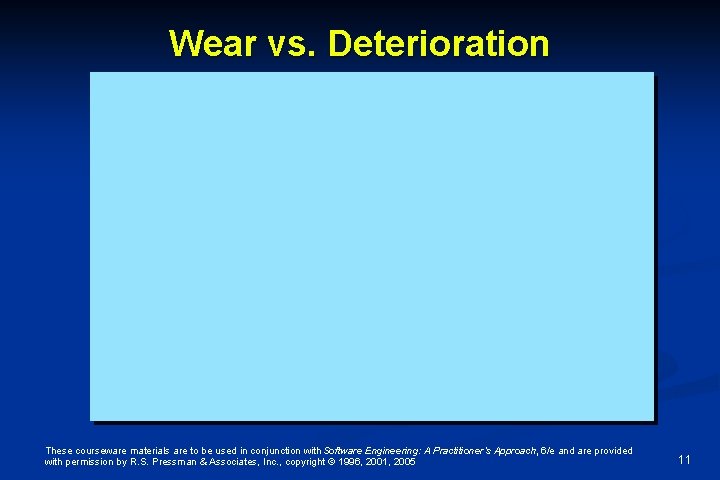 Wear vs. Deterioration

These courseware materials are to be used in conjunction with Software Engineering: A Practitioner's Approach, 6/e and are provided with permission by R.S. Pressman & Associates, Inc., copyright © 1996, 2001, 2005

11